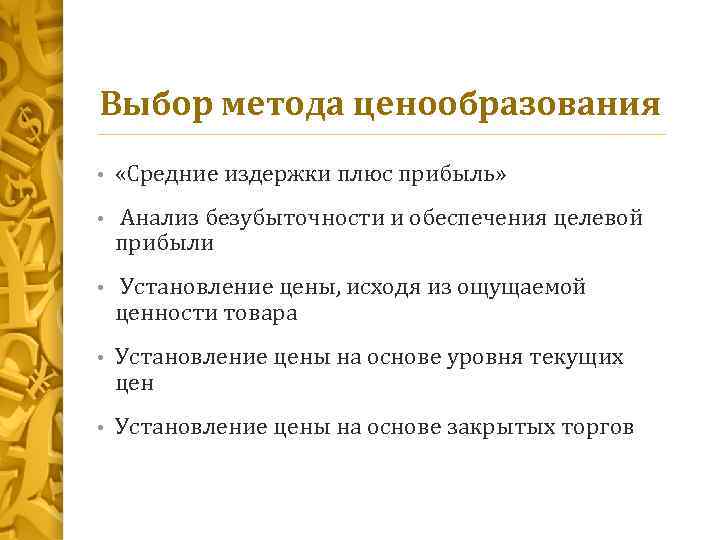 Выбор метода ценообразования

• «Средние издержки плюс прибыль»

• Анализ безубыточности и обеспечения целевой прибыли

• Установление цены, исходя из ощущаемой ценности товара

• Установление цены на основе уровня текущих цен

• Установление цены на основе закрытых торгов